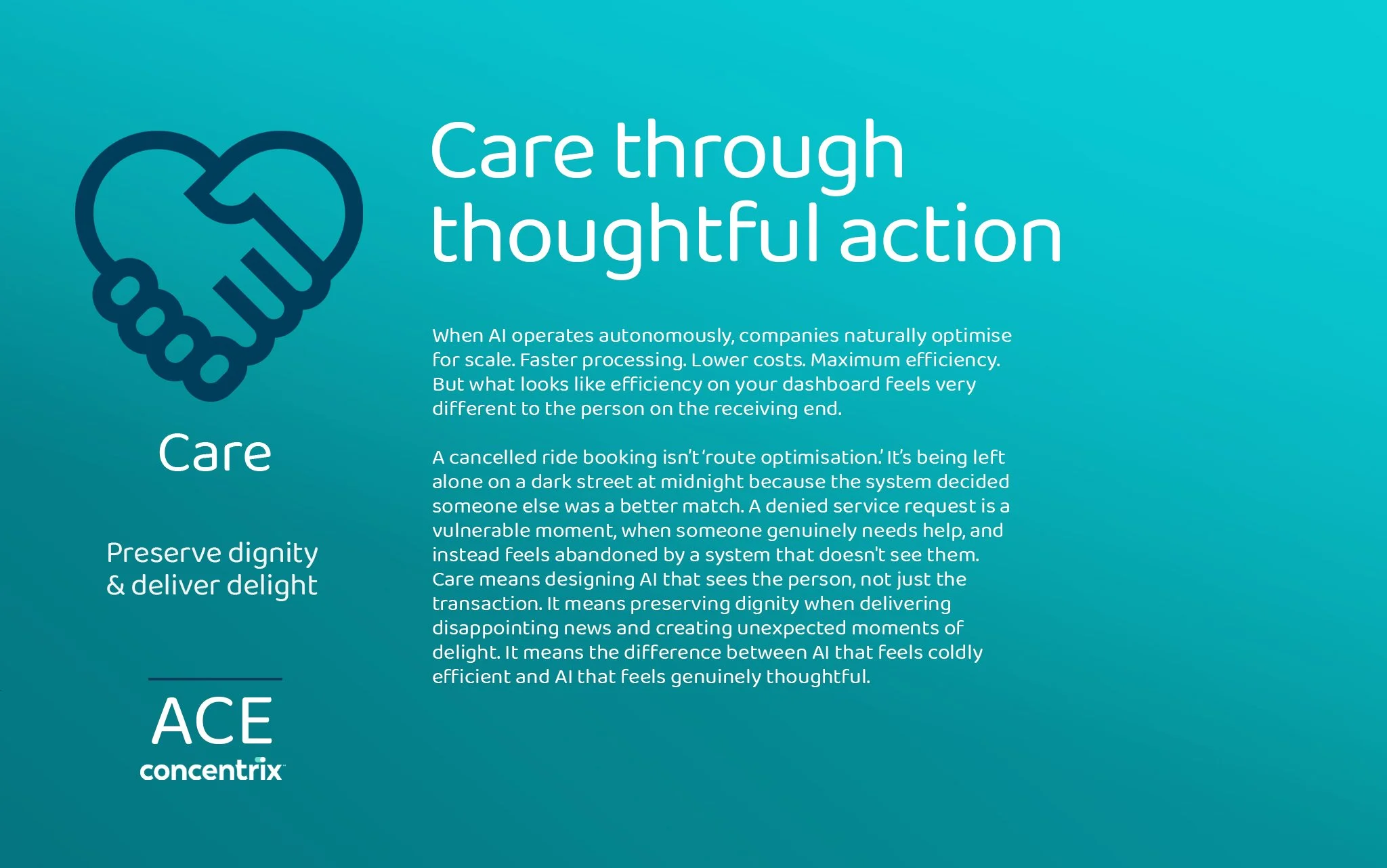 Care

Preserve dignity & deliver delight

ACE
concentrix

Care through thoughtful action

When AI operates autonomously, companies naturally optimise for scale. Faster processing. Lower costs. Maximum efficiency. But what looks like efficiency on your dashboard feels very different to the person on the receiving end.

A cancelled ride booking isn't 'route optimisation.' It's being left alone on a dark street at midnight because the system decided someone else was a better match. A denied service request is a vulnerable moment, when someone genuinely needs help, and instead feels abandoned by a system that doesn't see them. Care means designing AI that sees the person, not just the transaction. It means preserving dignity when delivering disappointing news and creating unexpected moments of delight. It means the difference between AI that feels coldly efficient and AI that feels genuinely thoughtful.